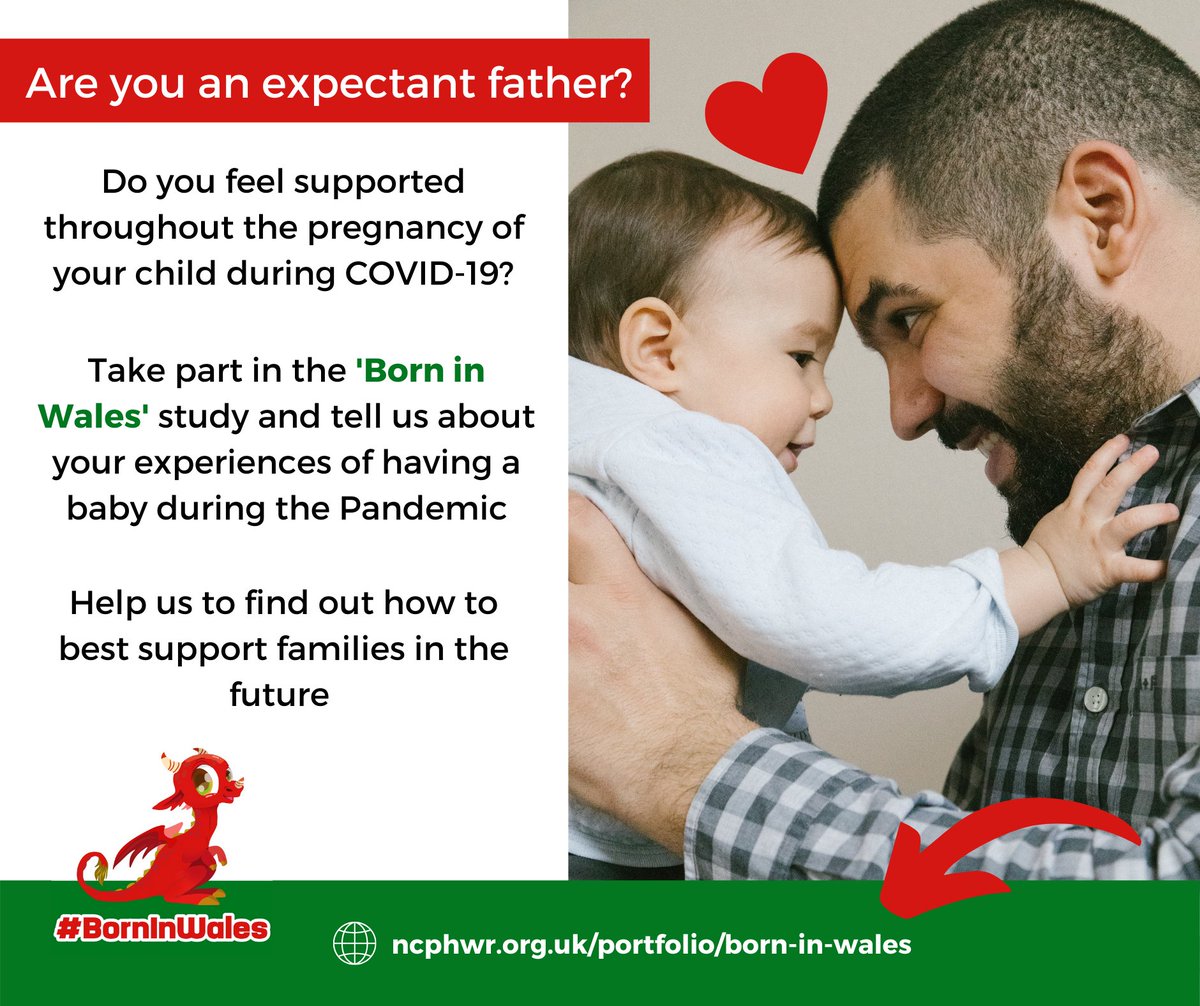 Are you an expectant father?

Do you feel supported throughout the pregnancy of your child during COVID-19?

Take part in the 'Born in Wales' study and tell us about your experiences of having a baby during the Pandemic

Help us to find out how to best support families in the future

#BornInWales

ncphwr.org.uk/portfolio/born-in-wales